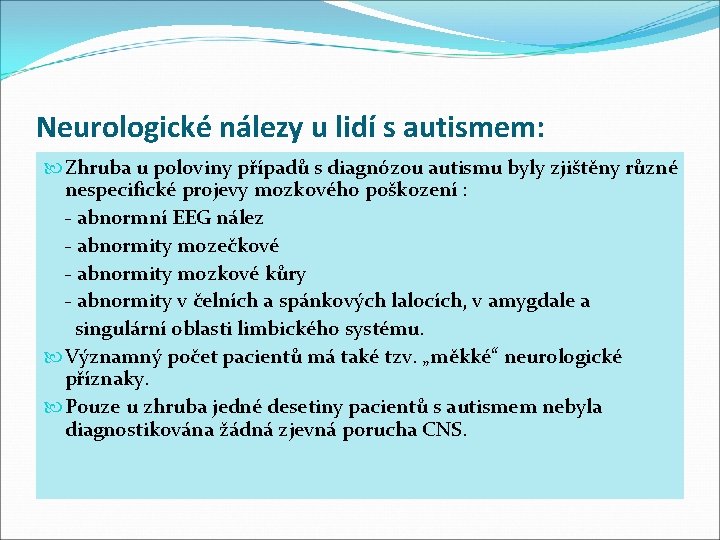 Neurologické nálezy u lidí s autismem:

Zhruba u poloviny případů s diagnózou autismu byly zjištěny různé nespecifické projevy mozkového poškození :

- abnormní EEG nález
- abnormity mozečkové
- abnormity mozkové kůry
- abnormity v čelních a spánkových lalocích, v amygdale a singulární oblasti limbického systému.

Významný počet pacientů má také tzv. „měkké“ neurologické příznaky.

Pouze u zhruba jedné desetiny pacientů s autismem nebyla diagnostikována žádná zjevná porucha CNS.